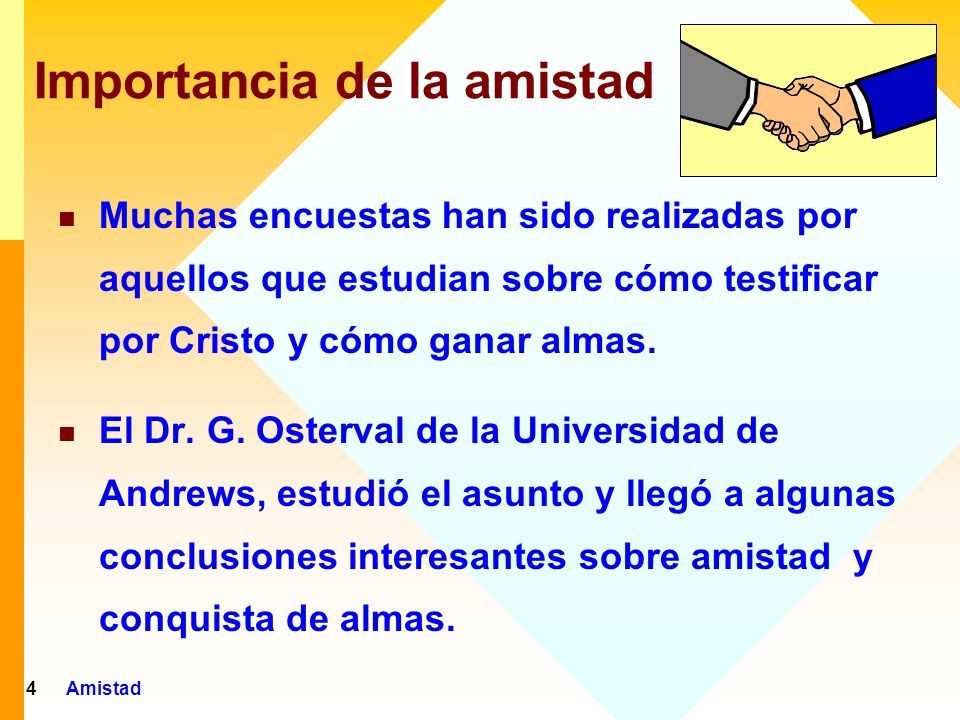 Importancia de la amistad

- Muchas encuestas han sido realizadas por aquellos que estudian sobre cómo testificar por Cristo y cómo ganar almas.

- El Dr. G. Osterval de la Universidad de Andrews, estudió el asunto y llegó a algunas conclusiones interesantes sobre amistad y conquista de almas.

4 Amistad